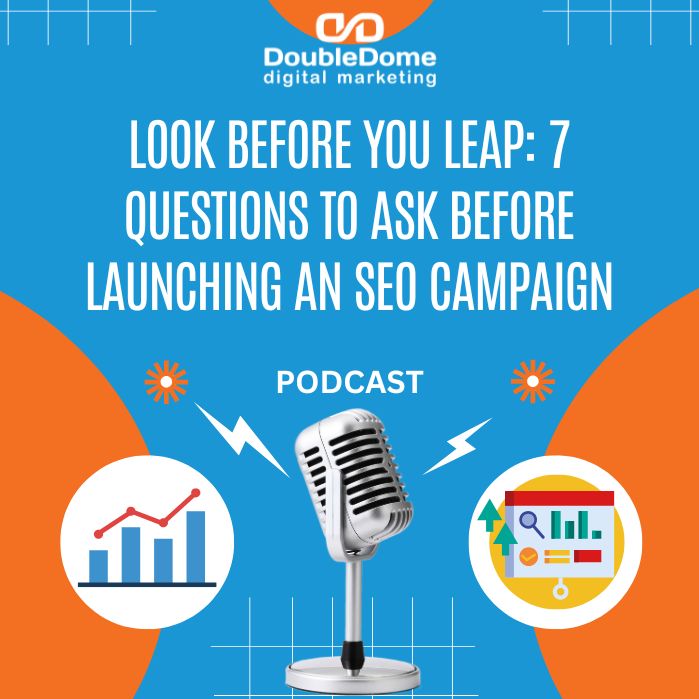 DoubleDome
digital marketing

LOOK BEFORE YOU LEAP: 7 QUESTIONS TO ASK BEFORE LAUNCHING AN SEO CAMPAIGN

PODCAST